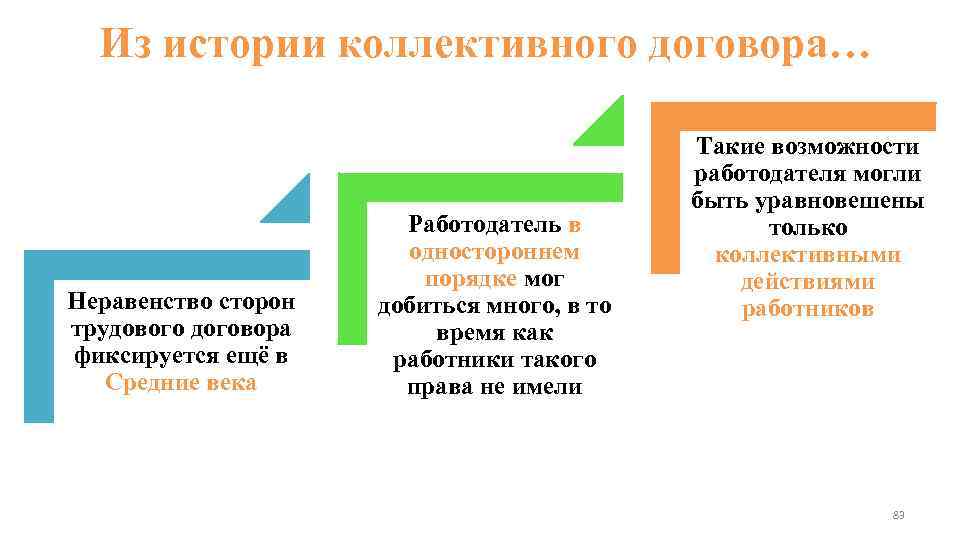 Из истории коллективного договора…

Неравенство сторон трудового договора фиксируется ещё в Средние века

Работодатель в одностороннем порядке мог добиться много, в то время как работники такого права не имели

Такие возможности работодателя могли быть уравновешены только коллективными действиями работников

83